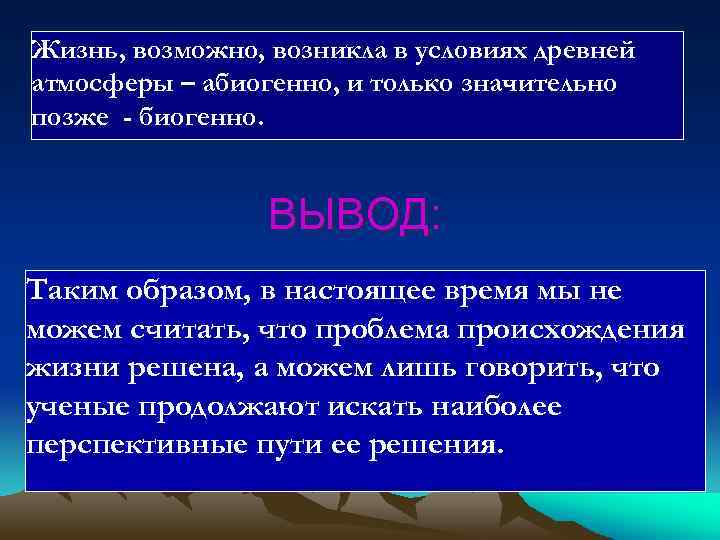 Жизнь, возможно, возникла в условиях древней атмосферы – абиогенно, и только значительно позже - биогенно.

ВЫВОД:

Таким образом, в настоящее время мы не можем считать, что проблема происхождения жизни решена, а можем лишь говорить, что ученые продолжают искать наиболее перспективные пути ее решения.